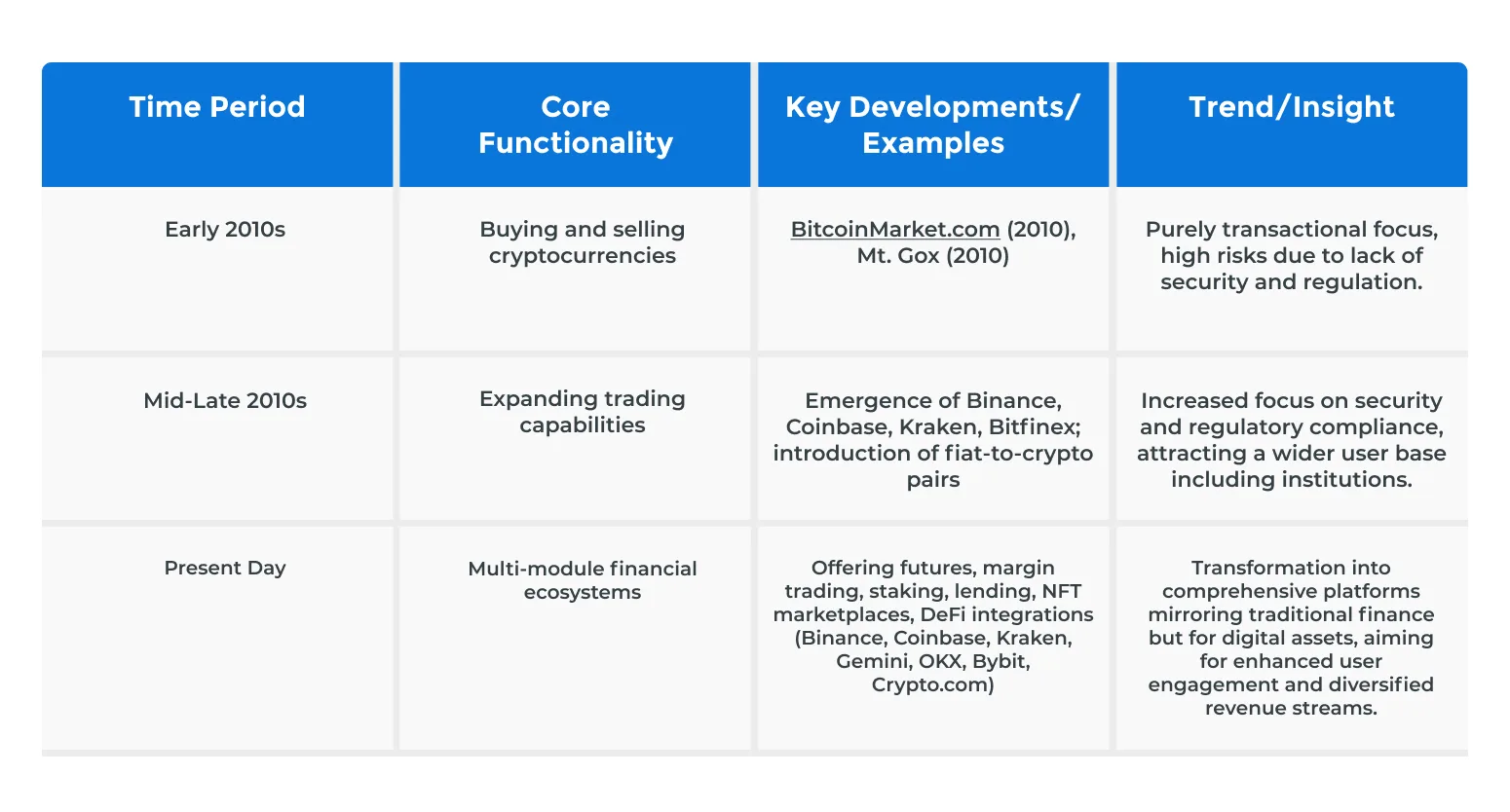 | Time Period | Core Functionality | Key Developments/ Examples | Trend/Insight |
|---|---|---|---|
| Early 2010s | Buying and selling cryptocurrencies | BitcoinMarket.com (2010), Mt. Gox (2010) | Purely transactional focus, high risks due to lack of security and regulation. |
| Mid-Late 2010s | Expanding trading capabilities | Emergence of Binance, Coinbase, Kraken, Bitfinex; introduction of fiat-to-crypto pairs | Increased focus on security and regulatory compliance, attracting a wider user base including institutions. |
| Present Day | Multi-module financial ecosystems | Offering futures, margin trading, staking, lending, NFT marketplaces, DeFi integrations (Binance, Coinbase, Kraken, Gemini, OKX, Bybit, Crypto.com) | Transformation into comprehensive platforms mirroring traditional finance but for digital assets, aiming for enhanced user engagement and diversified revenue streams. |